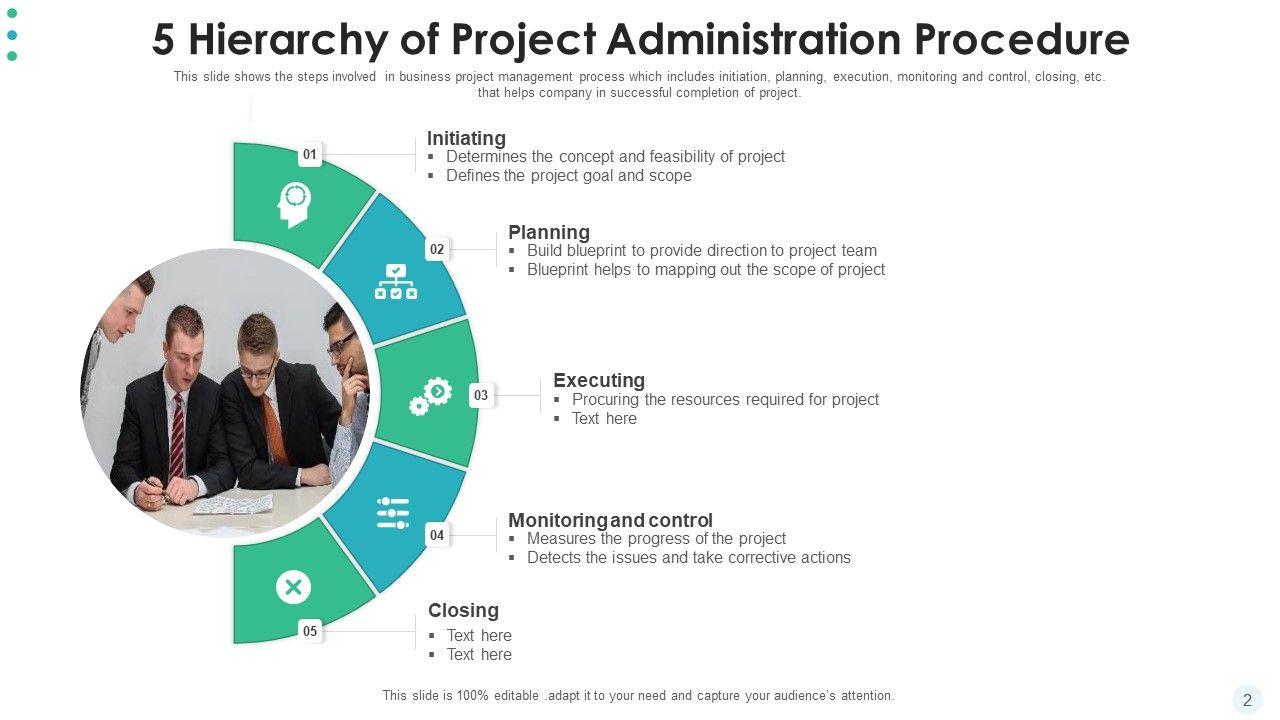 5 Hierarchy of Project Administration Procedure

This slide shows the steps involved in business project management process which includes initiation, planning, execution, monitoring and control, closing, etc. that helps company in successful completion of project.

01
Initiating
▪ Determines the concept and feasibility of project
▪ Defines the project goal and scope

02
Planning
▪ Build blueprint to provide direction to project team
▪ Blueprint helps to mapping out the scope of project

03
Executing
▪ Procuring the resources required for project
▪ Text here

04
Monitoring and control
▪ Measures the progress of the project
▪ Detects the issues and take corrective actions

05
Closing
▪ Text here
▪ Text here

This slide is 100% editable .adapt it to your need and capture your audience's attention.

2